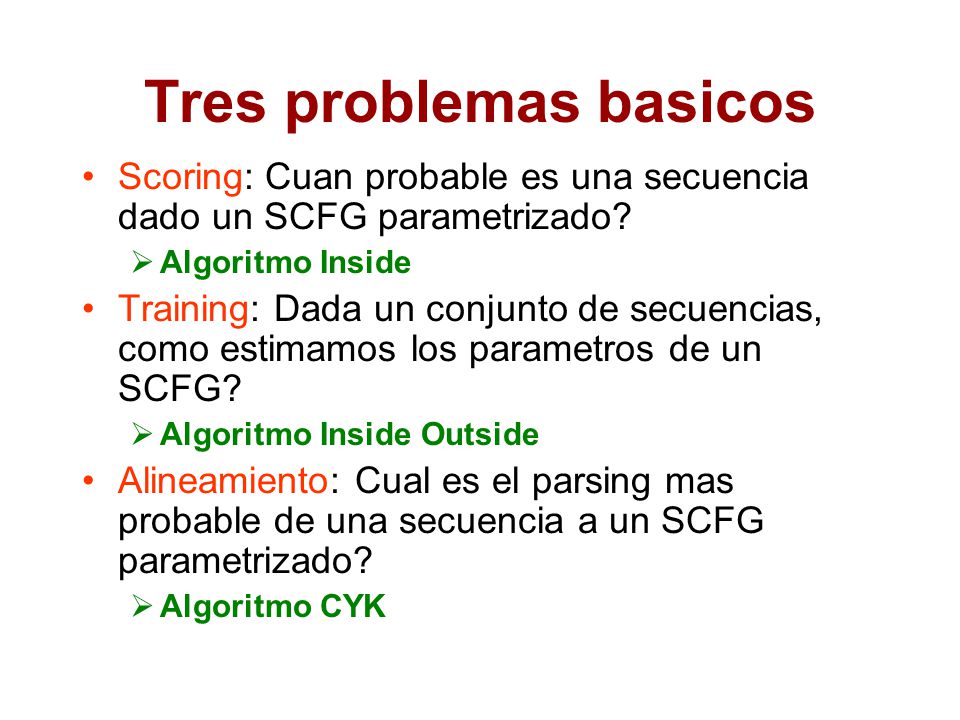 Tres problemas basicos

• Scoring: Cuan probable es una secuencia dado un SCFG parametrizado?

➢ Algoritmo Inside

• Training: Dada un conjunto de secuencias, como estimamos los parametros de un SCFG?

➢ Algoritmo Inside Outside

• Alineamiento: Cual es el parsing mas probable de una secuencia a un SCFG parametrizado?

➢ Algoritmo CYK